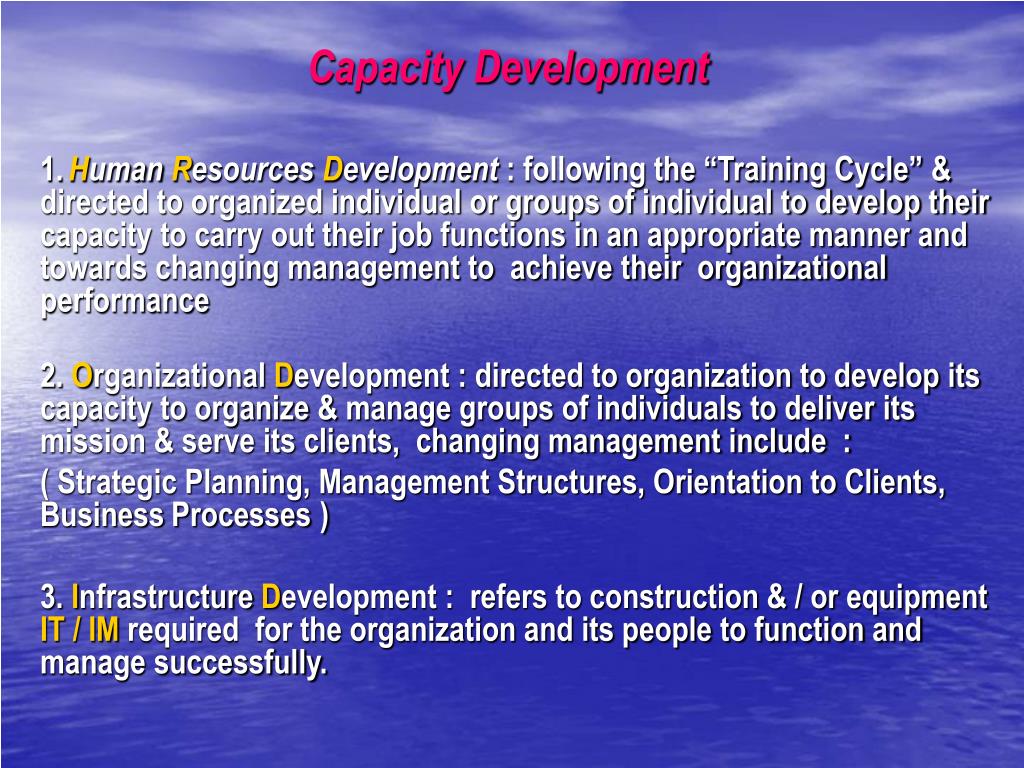 Capacity Development

1. Human Resources Development : following the “Training Cycle” & directed to organized individual or groups of individual to develop their capacity to carry out their job functions in an appropriate manner and towards changing management to achieve their organizational performance

2. Organizational Development : directed to organization to develop its capacity to organize & manage groups of individuals to deliver its mission & serve its clients, changing management include :
( Strategic Planning, Management Structures, Orientation to Clients, Business Processes )

3. Infrastructure Development : refers to construction & / or equipment IT / IM required for the organization and its people to function and manage successfully.